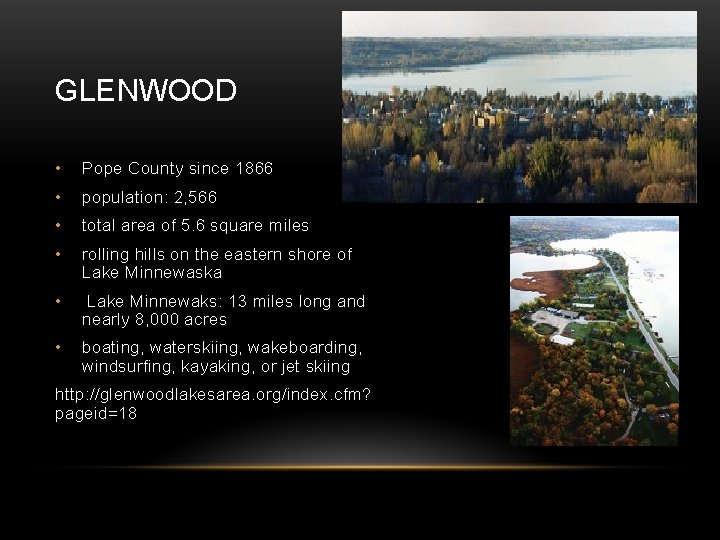 GLENWOOD

• Pope County since 1866
• population: 2,566
• total area of 5.6 square miles
• rolling hills on the eastern shore of Lake Minnewaska
• Lake Minnewaks: 13 miles long and nearly 8,000 acres
• boating, waterskiing, wakeboarding, windsurfing, kayaking, or jet skiing

http://glenwoodlakesarea.org/index.cfm?pageid=18